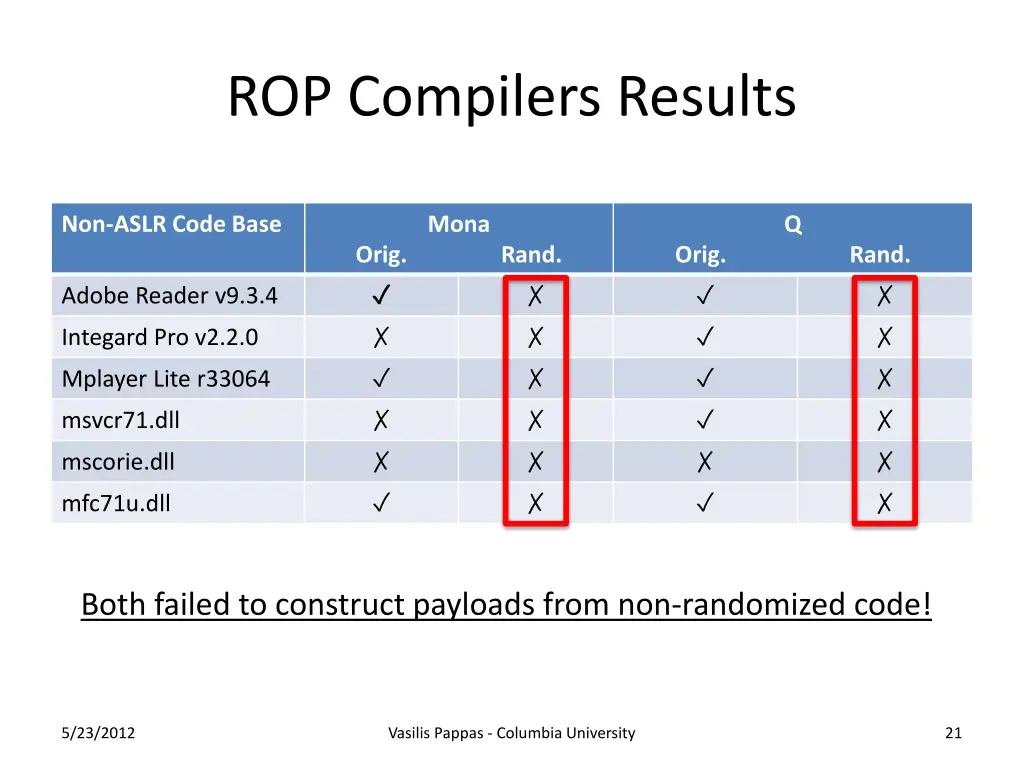 ROP Compilers Results

| Non-ASLR Code Base | Mona Orig. | Mona Rand. | Q Orig. | Q Rand. |
|---|---|---|---|---|
| Adobe Reader v9.3.4 | ✓ | ✗ | ✓ | ✗ |
| Integard Pro v2.2.0 | ✗ | ✗ | ✓ | ✗ |
| Mplayer Lite r33064 | ✓ | ✗ | ✓ | ✗ |
| msvcr71.dll | ✗ | ✗ | ✓ | ✗ |
| mscorie.dll | ✗ | ✗ | ✗ | ✗ |
| mfc71u.dll | ✓ | ✗ | ✓ | ✗ |

Both failed to construct payloads from non-randomized code!

5/23/2012

Vasilis Pappas - Columbia University

21